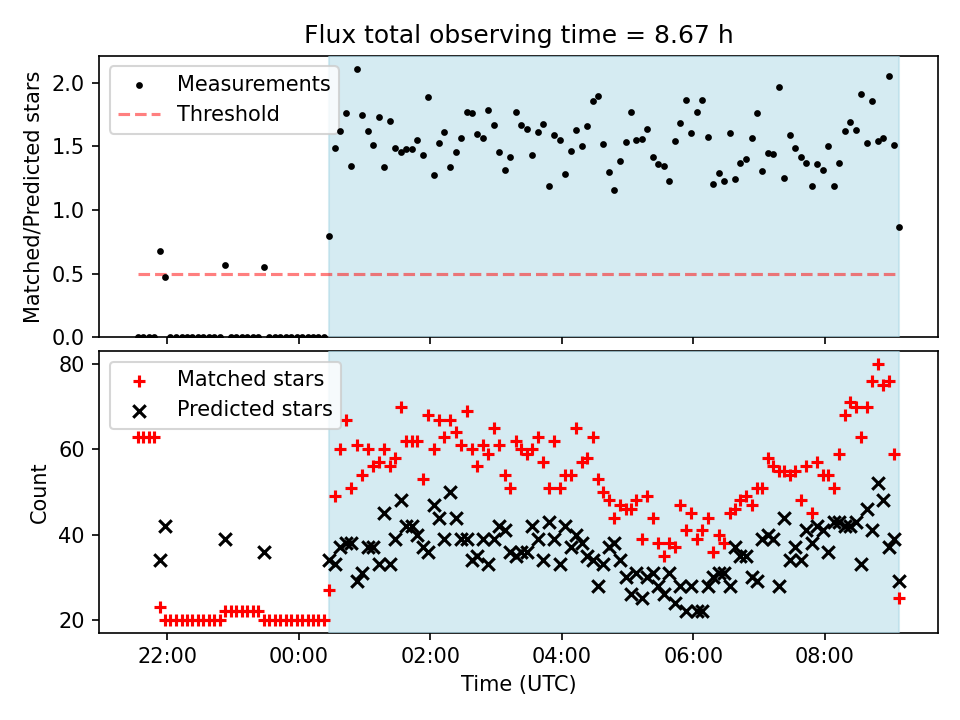 Flux total observing time = 8.67 h

Measurements
Threshold

Matched/Predicted stars

2.0
1.5
1.0
0.5
0.0

Matched stars
Predicted stars

Count

80
60
40
20

22:00
00:00
02:00
04:00
06:00
08:00

Time (UTC)